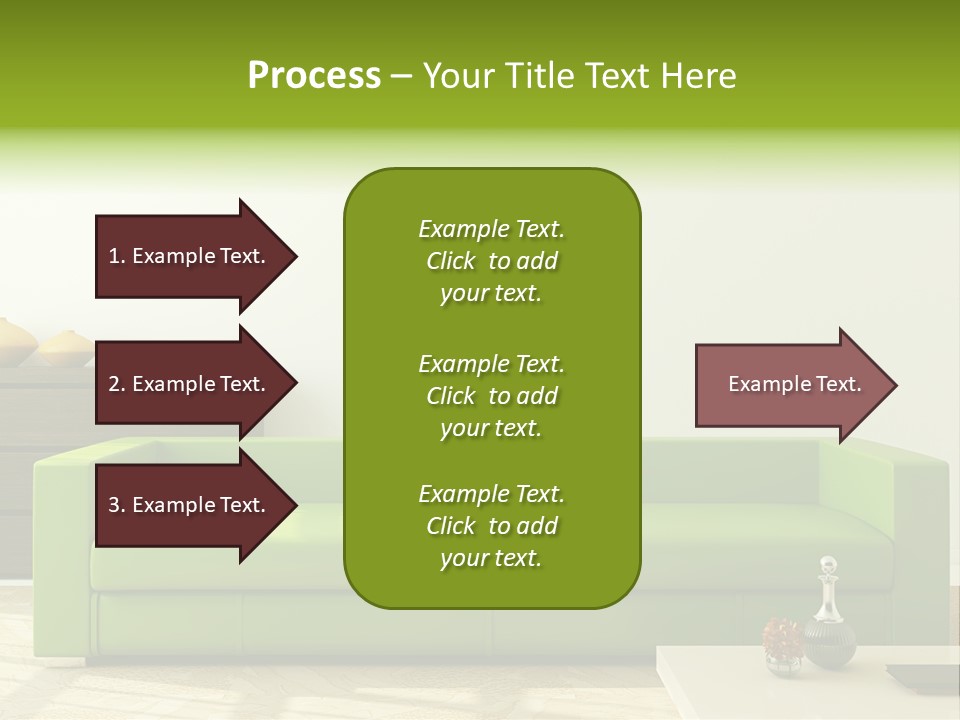 Process – Your Title Text Here

1. Example Text.

2. Example Text.

3. Example Text.

Example Text. Click to add your text.

Example Text. Click to add your text.

Example Text. Click to add your text.

Example Text.